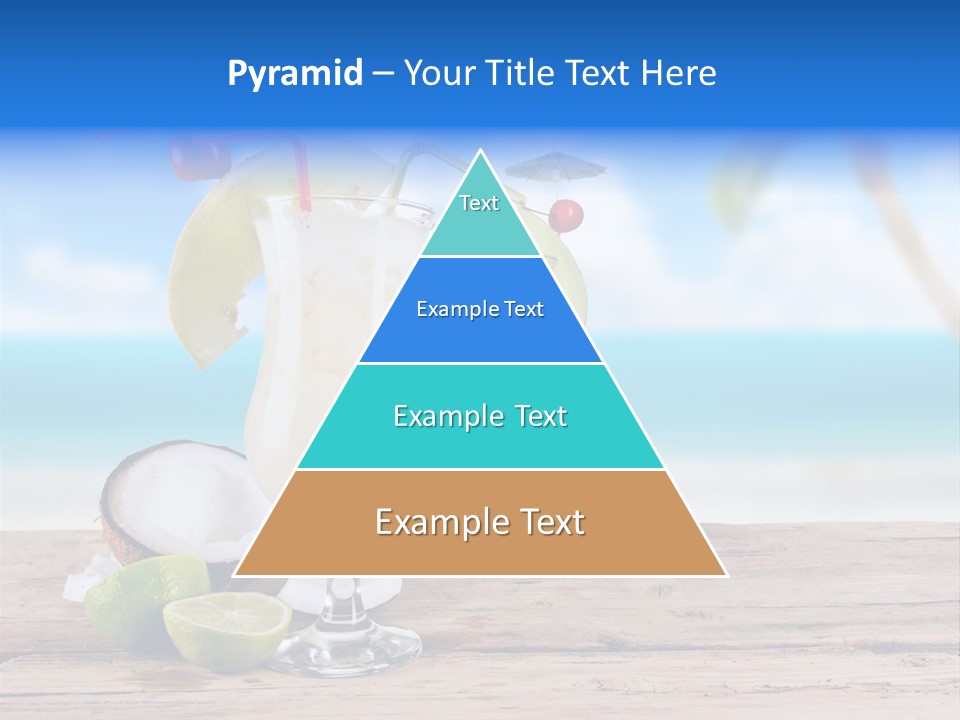 Pyramid – Your Title Text Here

Text

Example Text

Example Text

Example Text